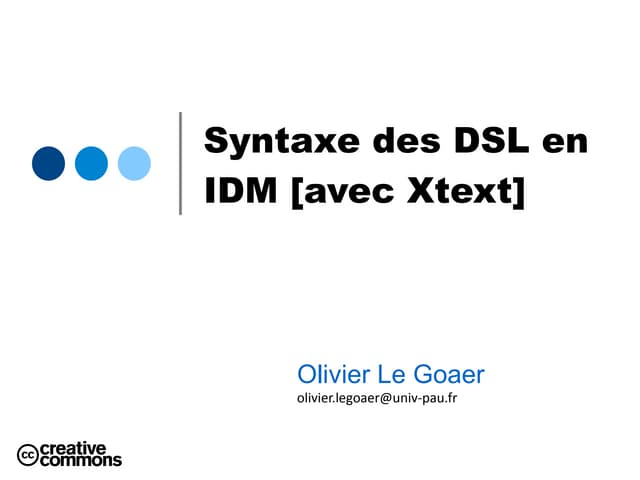 Syntaxe des DSL en IDM [avec Xtext]

Olivier Le Goaer
olivier.legoaer@univ-pau.fr

cc creative commons